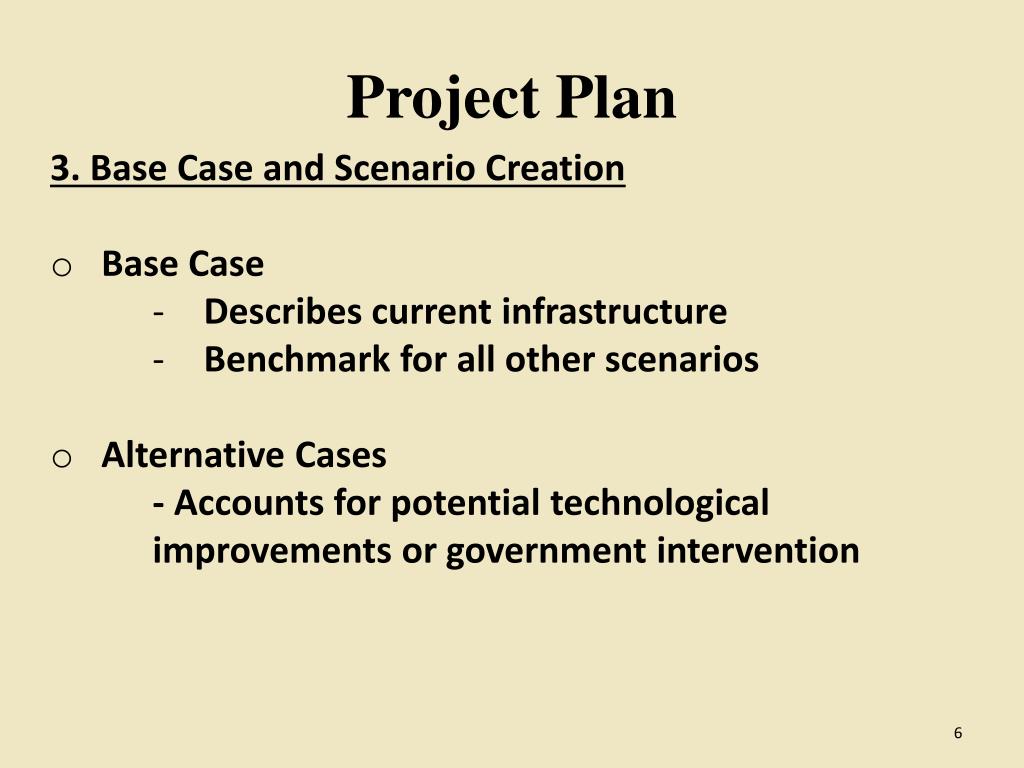 Project Plan

3. Base Case and Scenario Creation

o Base Case
- Describes current infrastructure
- Benchmark for all other scenarios

o Alternative Cases
- Accounts for potential technological improvements or government intervention

6